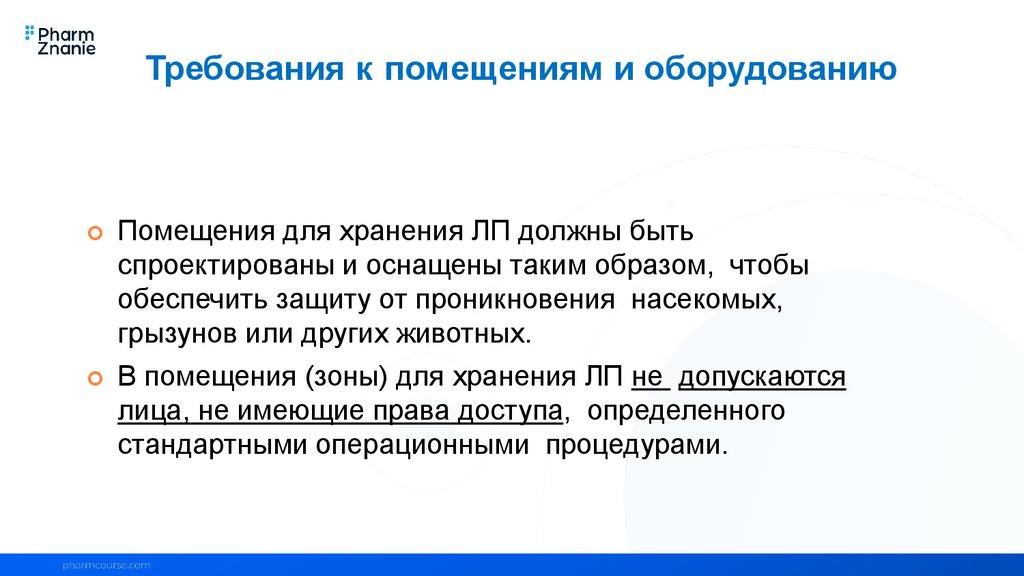 Pharm Znanie

Требования к помещениям и оборудованию

Помещения для хранения ЛП должны быть спроектированы и оснащены таким образом, чтобы обеспечить защиту от проникновения насекомых, грызунов или других животных.

В помещения (зоны) для хранения ЛП не допускаются лица, не имеющие права доступа, определенного стандартными операционными процедурами.

pharmcourse.com